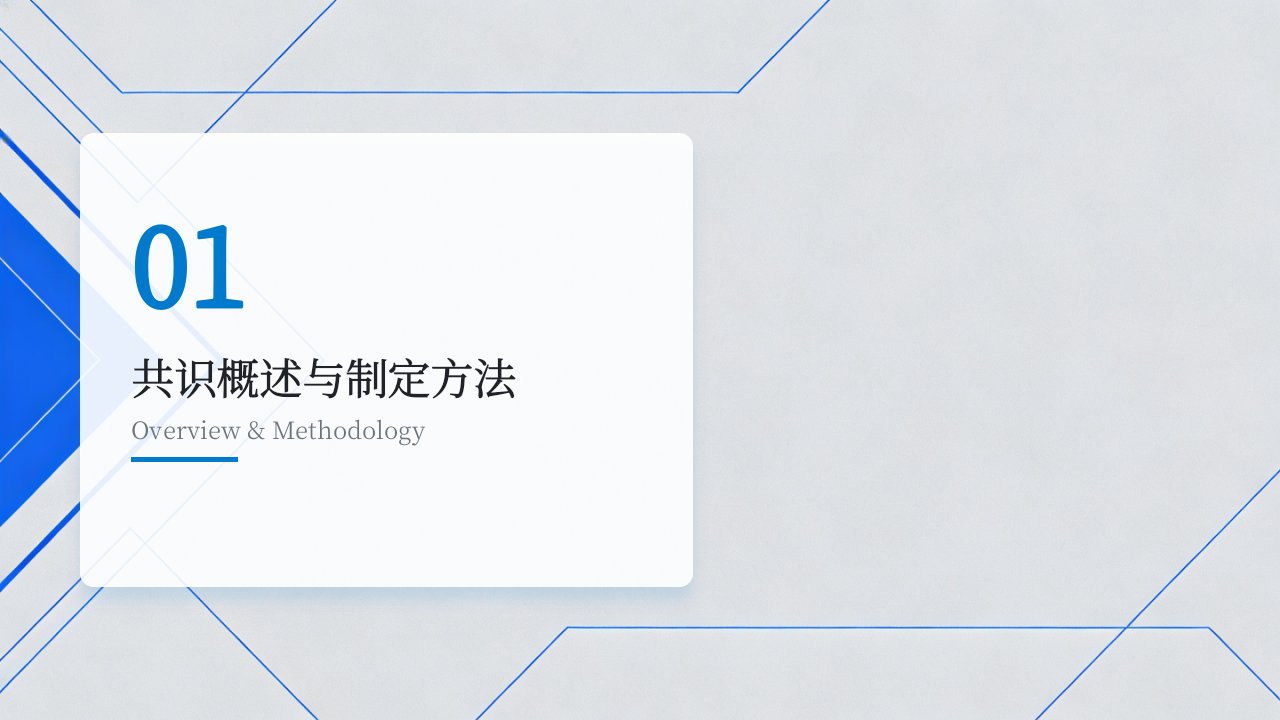 01

共识概述与制定方法

Overview & Methodology